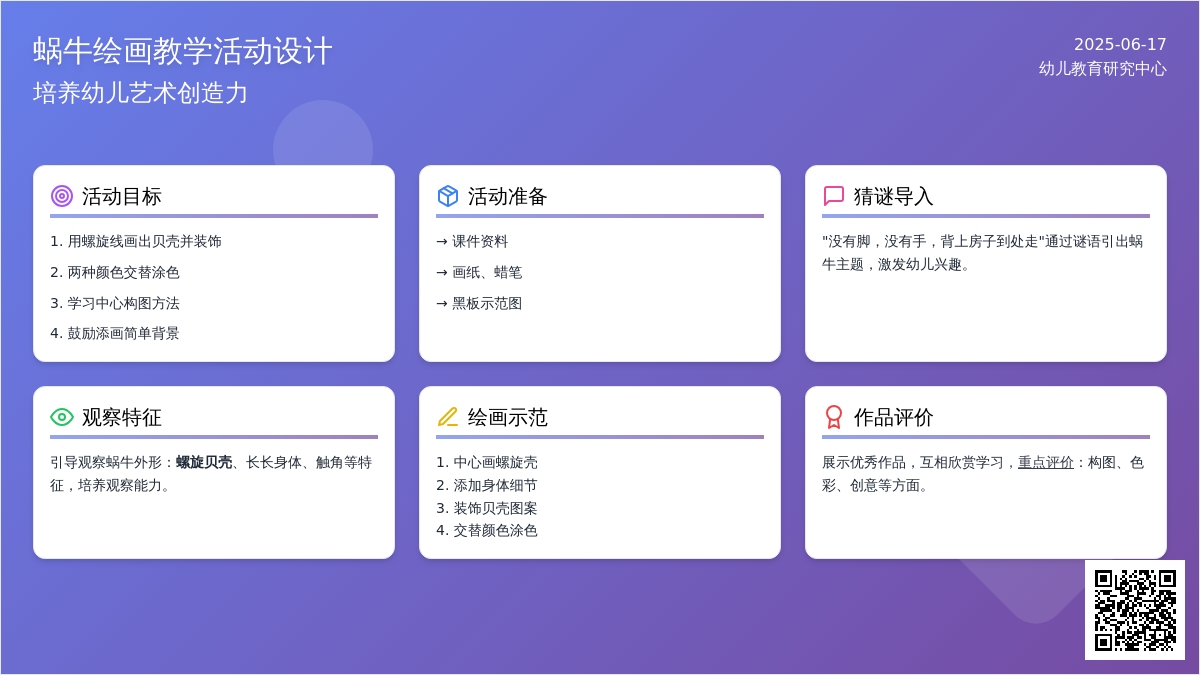 蜗牛绘画教学活动设计
培养幼儿艺术创造力

2025-06-17
幼儿教育研究中心

活动目标
1. 用螺旋线画出贝壳并装饰
2. 两种颜色交替涂色
3. 学习中心构图方法
4. 鼓励添画简单背景

活动准备
→ 课件资料
→ 画纸、蜡笔
→ 黑板示范图

猜谜导入
"没有脚，没有手，背上房子到处走"通过谜语引出蜗牛主题，激发幼儿兴趣。

观察特征
引导观察蜗牛外形：螺旋贝壳、长长身体、触角等特征，培养观察能力。

绘画示范
1. 中心画螺旋壳
2. 添加身体细节
3. 装饰贝壳图案
4. 交替颜色涂色

作品评价
展示优秀作品，互相欣赏学习，重点评价：构图、色彩、创意等方面。